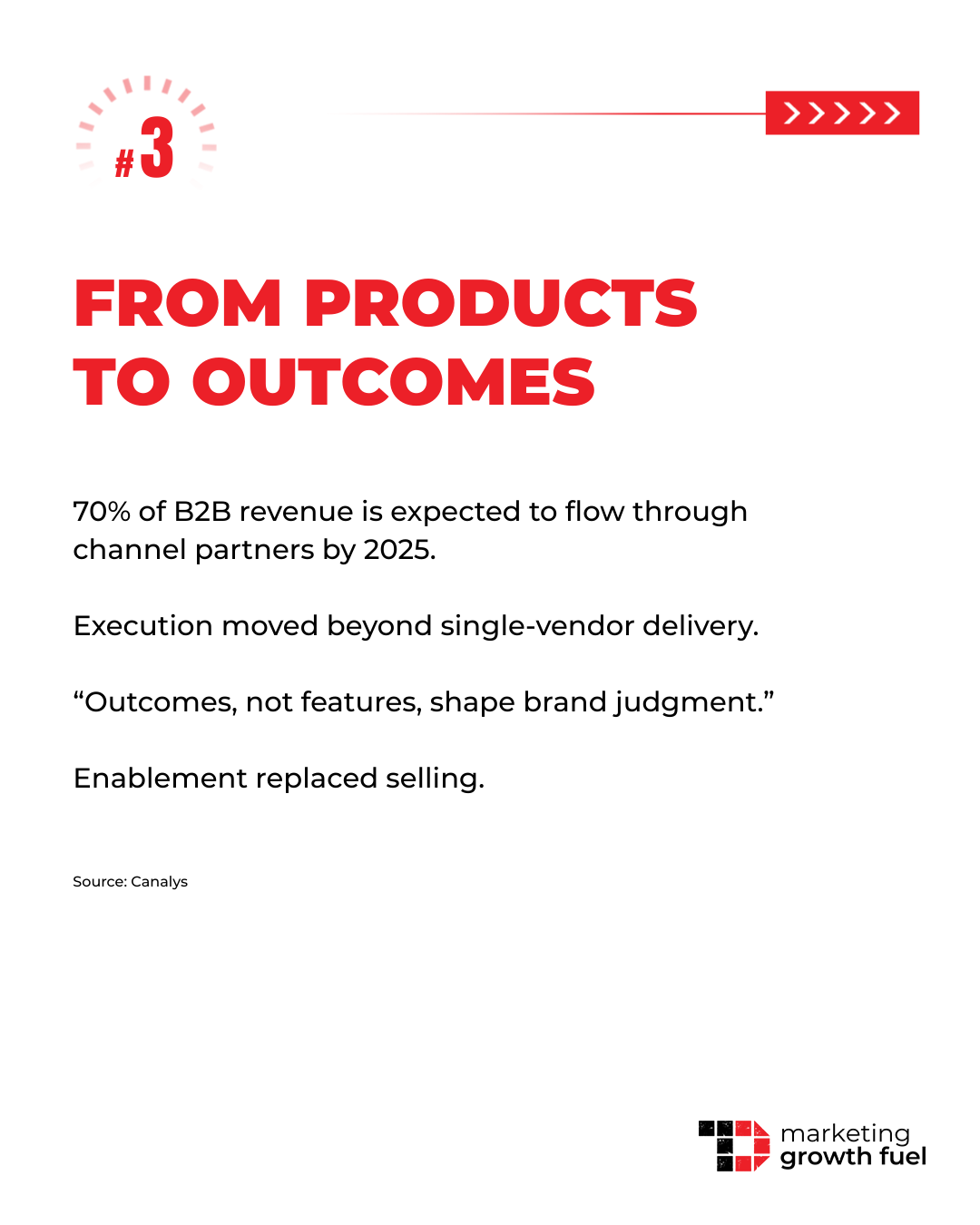 #3

>>>>>

FROM PRODUCTS TO OUTCOMES

70% of B2B revenue is expected to flow through channel partners by 2025.

Execution moved beyond single-vendor delivery.

“Outcomes, not features, shape brand judgment.”

Enablement replaced selling.

Source: Canalys

marketing growth fuel